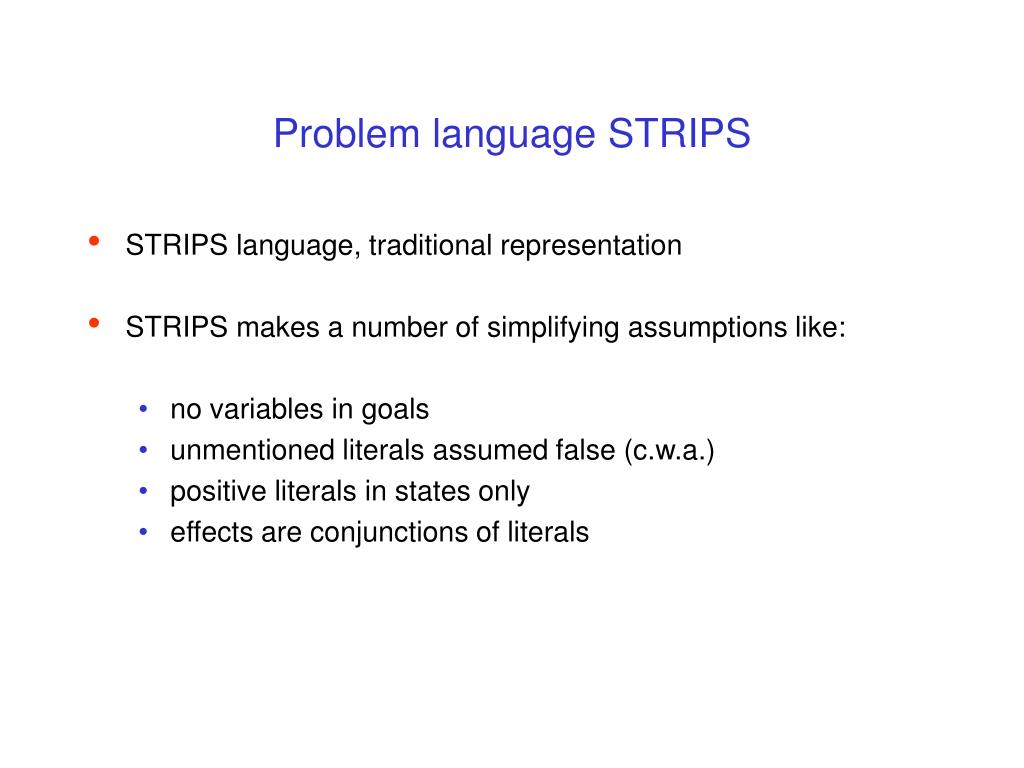 Problem language STRIPS

• STRIPS language, traditional representation

• STRIPS makes a number of simplifying assumptions like:

• no variables in goals
• unmentioned literals assumed false (c.w.a.)
• positive literals in states only
• effects are conjunctions of literals